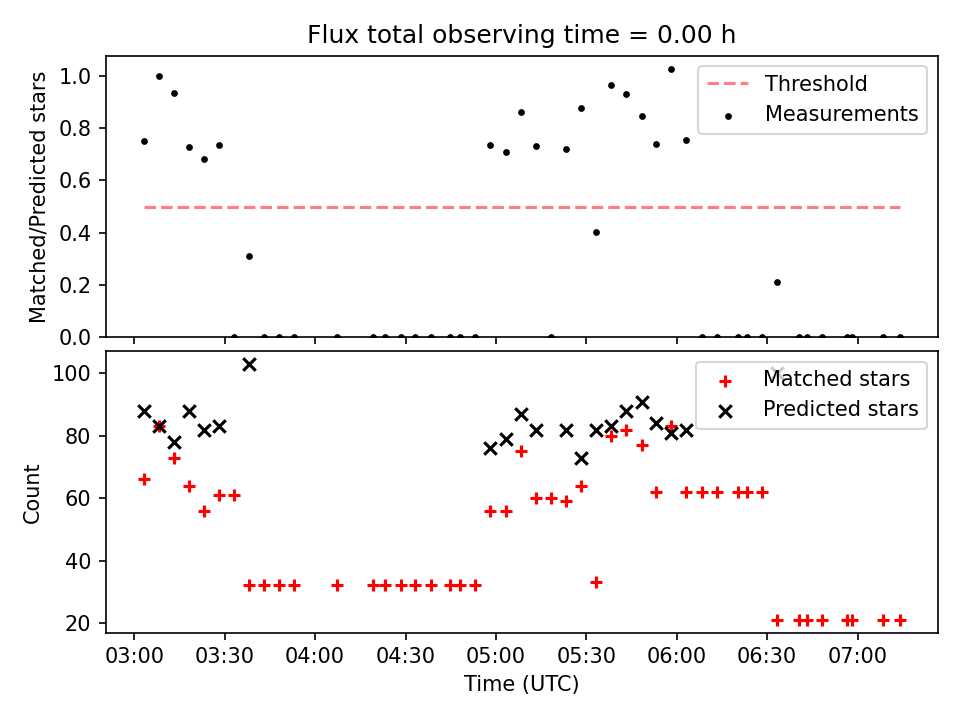 Flux total observing time = 0.00 h

Matched/Predicted stars
1.0
0.8
0.6
0.4
0.2
0.0
Threshold
Measurements

Count
100
80
60
40
20
Matched stars
Predicted stars

03:00
03:30
04:00
04:30
05:00
05:30
06:00
06:30
07:00
Time (UTC)